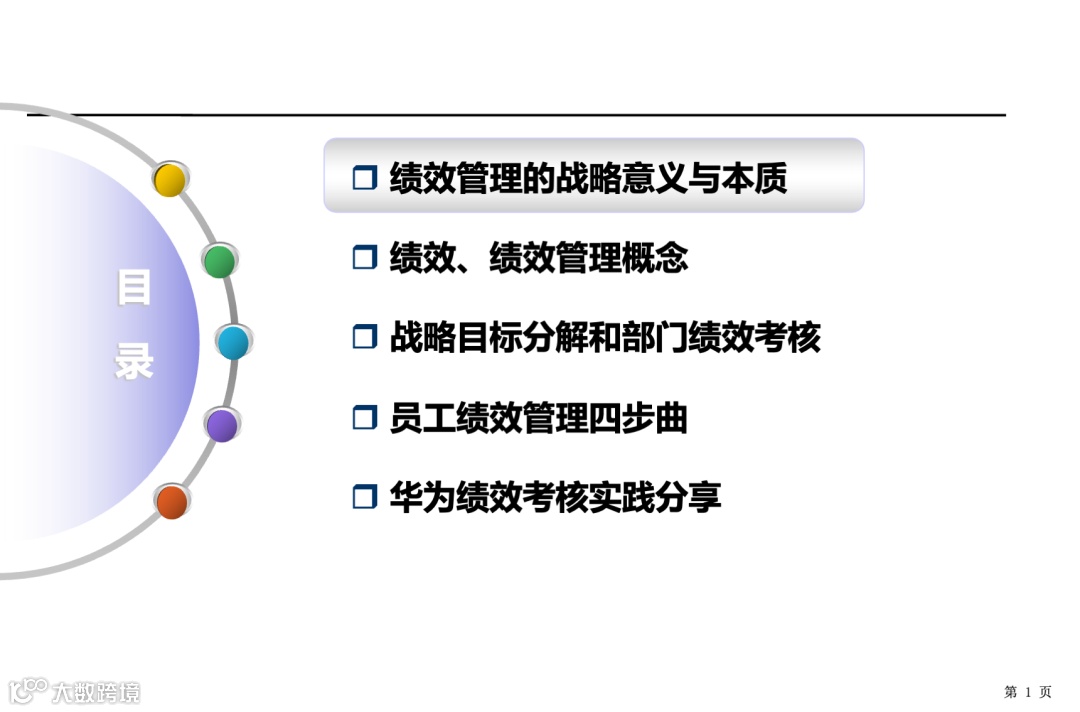 目录

❒ 绩效管理的战略意义与本质

❒ 绩效、绩效管理概念

❒ 战略目标分解和部门绩效考核

❒ 员工绩效管理四步曲

❒ 华为绩效考核实践分享

大数跨境

第 1 页